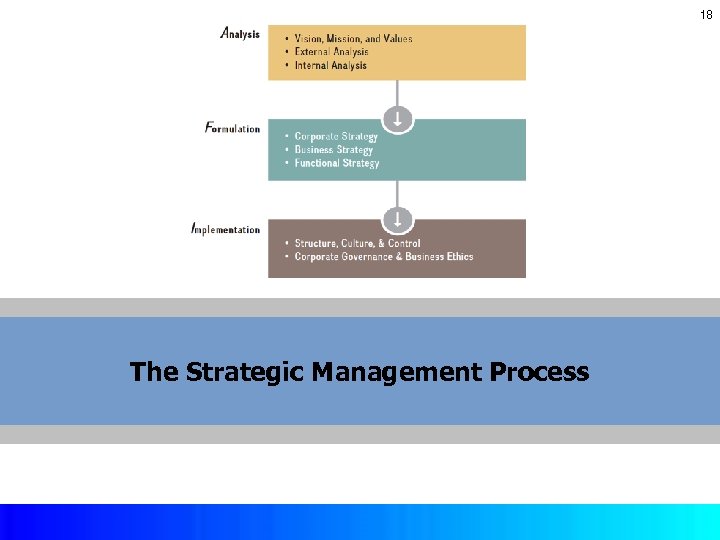 18

Analysis
• Vision, Mission, and Values
• External Analysis
• Internal Analysis

Formulation
• Corporate Strategy
• Business Strategy
• Functional Strategy

Implementation
• Structure, Culture, & Control
• Corporate Governance & Business Ethics

The Strategic Management Process